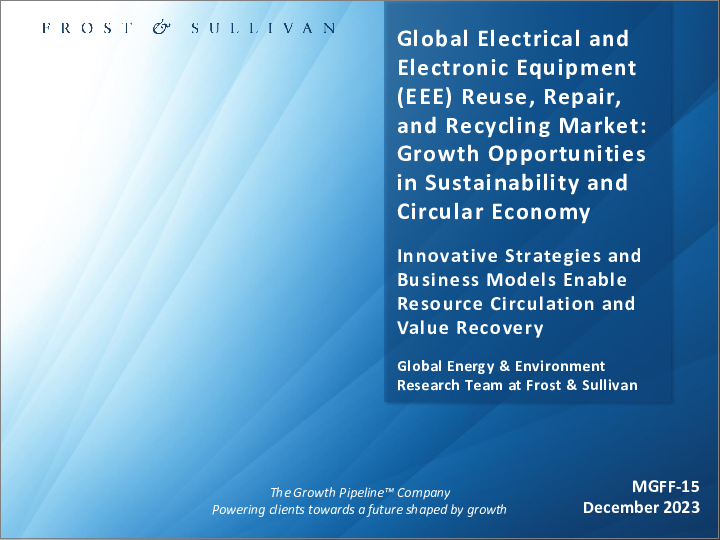 FROST & SULLIVAN

Global Electrical and Electronic Equipment (EEE) Reuse, Repair, and Recycling Market: Growth Opportunities in Sustainability and Circular Economy

Innovative Strategies and Business Models Enable Resource Circulation and Value Recovery

Global Energy & Environment Research Team at Frost & Sullivan

The Growth Pipeline™ Company
Powering clients towards a future shaped by growth

MGFF-15
December 2023